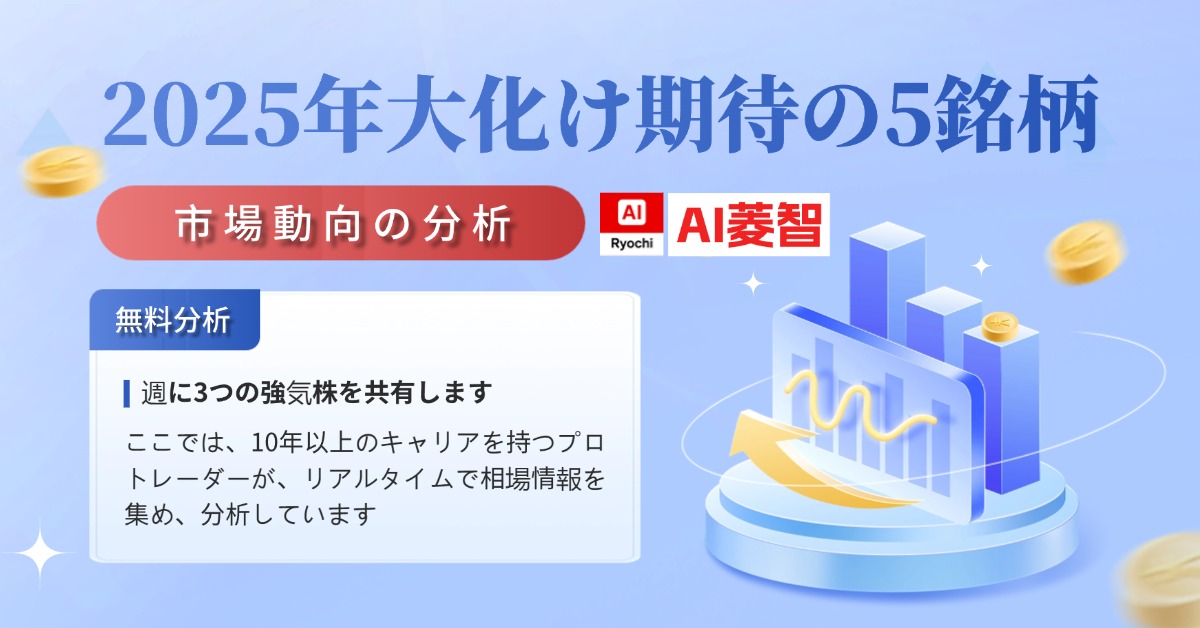 2025年大化け期待の5銘柄

市場動向の分析

AI
Ryochi

AI菱智

無料分析

週に3つの強気株を共有します

ここでは、10年以上のキャリアを持つプロトレーダーが、リアルタイムで相場情報を集め、分析しています